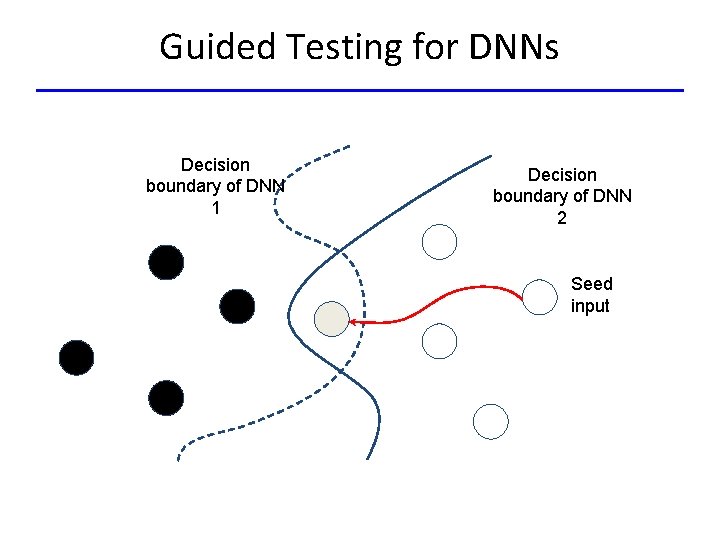 Guided Testing for DNNs

Decision boundary of DNN 1

Decision boundary of DNN 2

Seed input